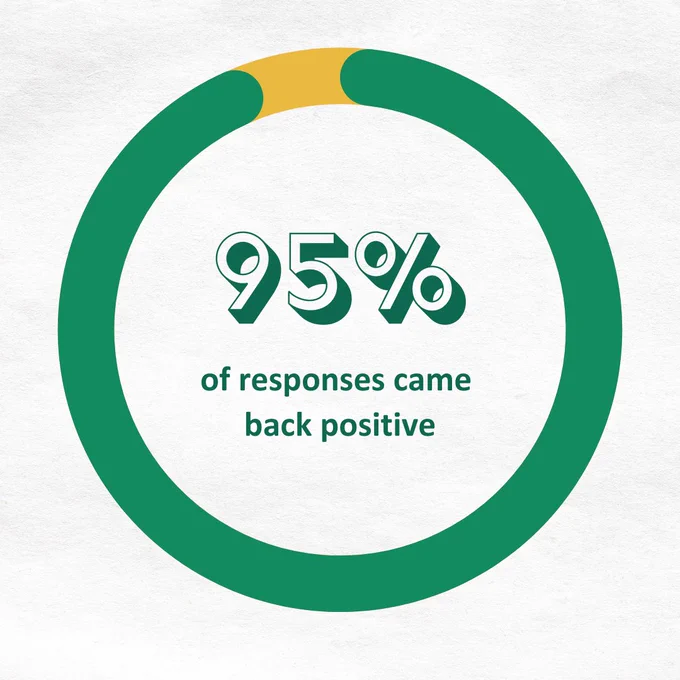 95%

of responses came back positive